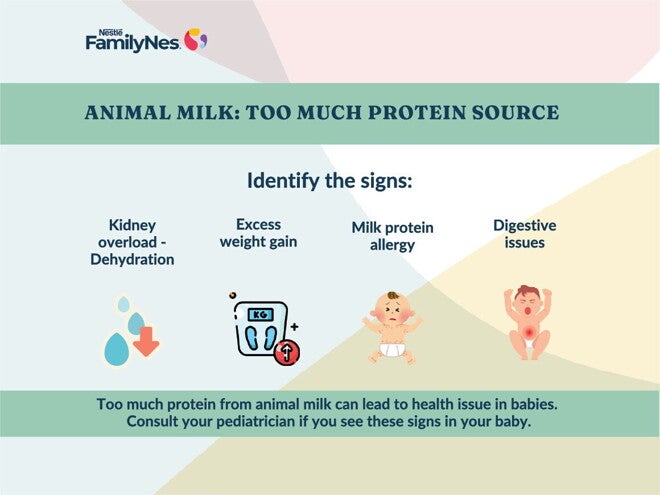 Nestlé FamilyNes

ANIMAL MILK: TOO MUCH PROTEIN SOURCE

Identify the signs:

Kidney overload - Dehydration

Excess weight gain

Milk protein allergy

Digestive issues

KG

Too much protein from animal milk can lead to health issue in babies. Consult your pediatrician if you see these signs in your baby.